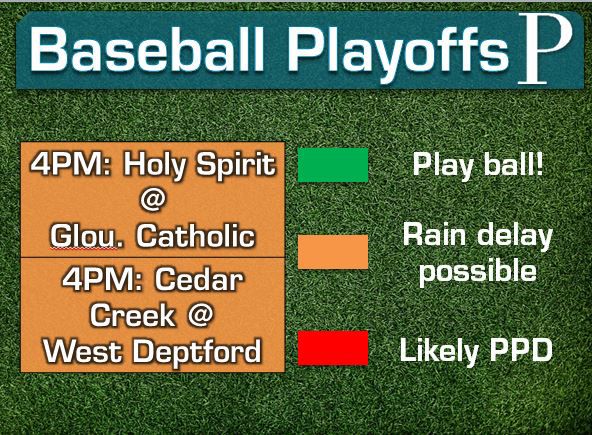 Baseball Playoffs P

4PM: Holy Spirit @ Glou. Catholic

4PM: Cedar Creek @ West Deptford

Play ball!

Rain delay possible

Likely PPD